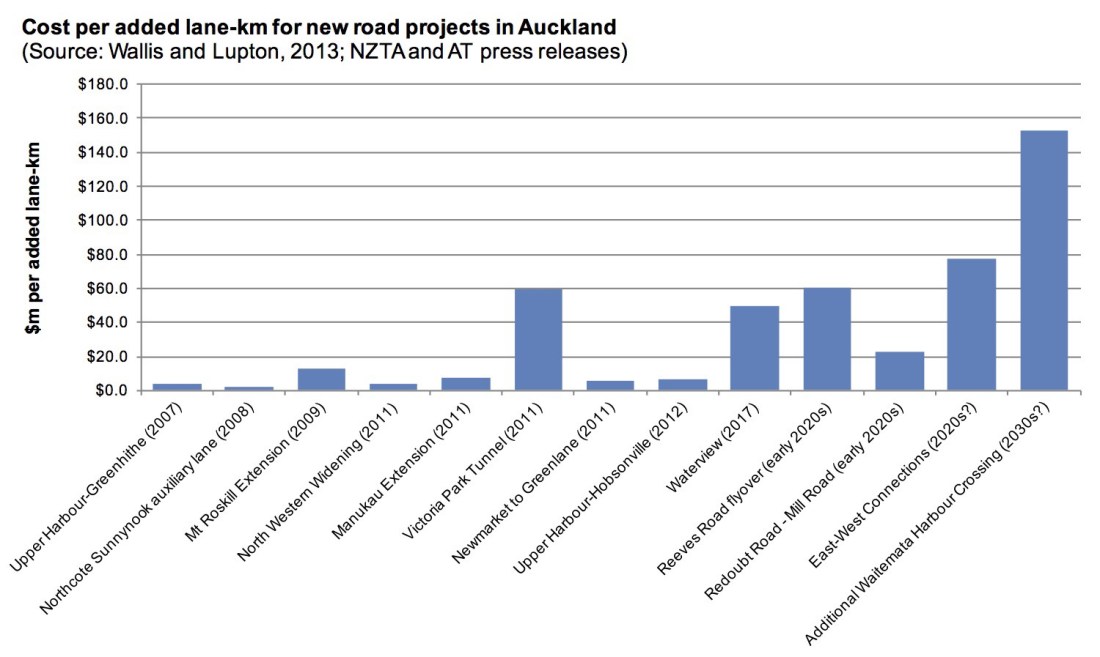 Cost per added lane-km for new road projects in Auckland
(Source: Wallis and Lupton, 2013; NZTA and AT press releases)

$m per added lane-km

$180.0
$160.0
$140.0
$120.0
$100.0
$80.0
$60.0
$40.0
$20.0
$0.0

Upper Harbour-Greenhithe (2007)
Northcote Sunnynook auxiliary lane (2008)
Mt Roskill Extension (2009)
North Western Widening (2011)
Manukau Extension (2011)
Victoria Park Tunnel (2011)
Newmarket to Greenlane (2011)
Upper Harbour-Hobsonville (2012)
Waterview (2017)
Reeves Road flyover (early 2020s)
Redoubt Road - Mill Road (early 2020s)
East-West Connections (2020s?)
Additional Waitemata Harbour Crossing (2030s?)